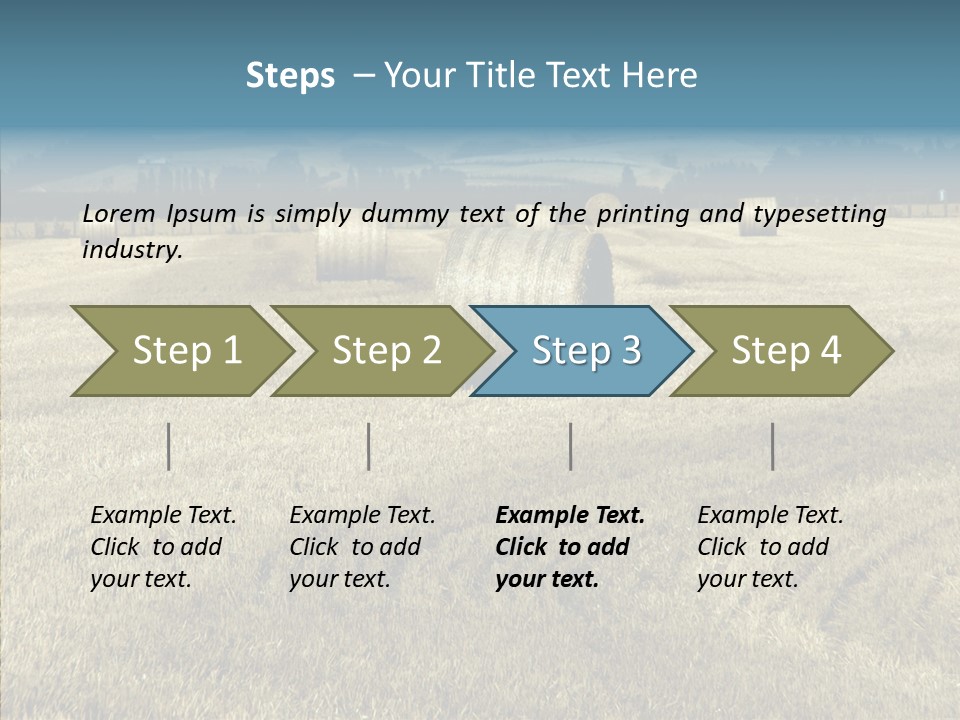 Steps – Your Title Text Here

Lorem Ipsum is simply dummy text of the printing and typesetting industry.

Step 1

Step 2

Step 3

Step 4

Example Text. Click to add your text.

Example Text. Click to add your text.

Example Text. Click to add your text.

Example Text. Click to add your text.